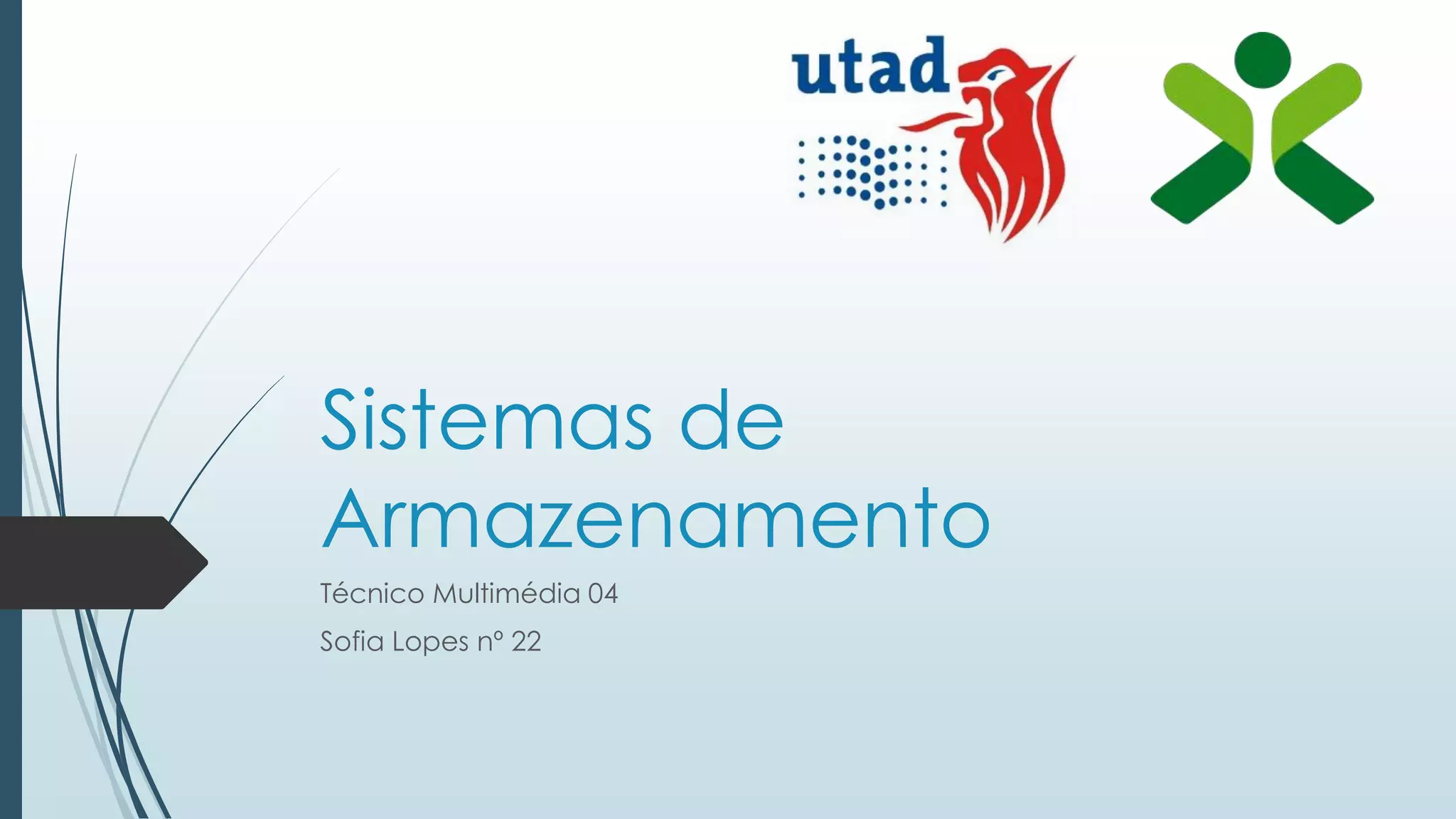 utad

Sistemas de Armazenamento

Técnico Multimédia 04

Sofia Lopes nº 22